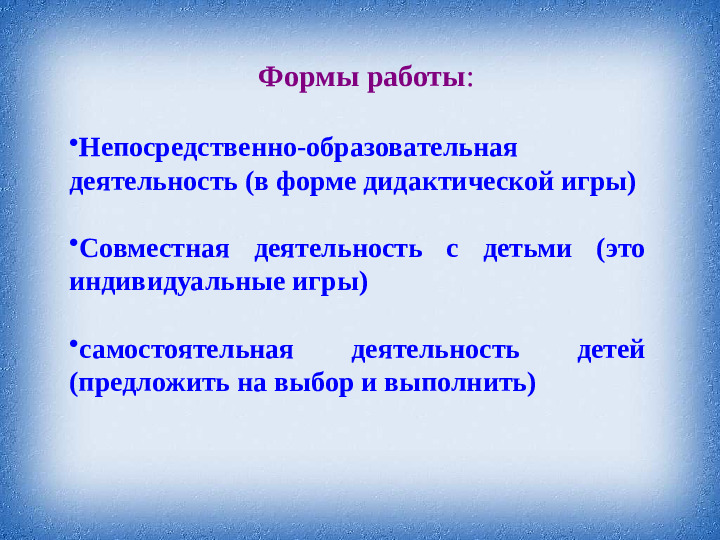 Формы работы:

•Непосредственно-образовательная деятельность (в форме дидактической игры)

•Совместная деятельность с детьми (это индивидуальные игры)

•самостоятельная деятельность детей (предложить на выбор и выполнить)